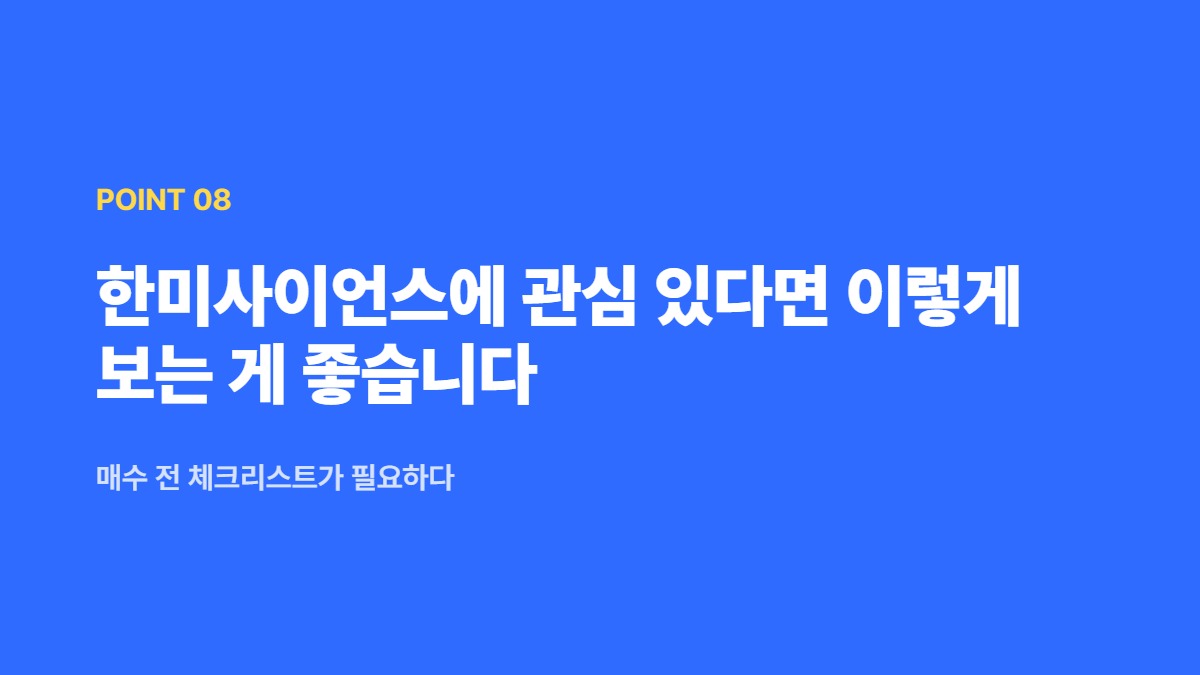 POINT 08

한미사이언스에 관심 있다면 이렇게 보는 게 좋습니다

매수 전 체크리스트가 필요하다